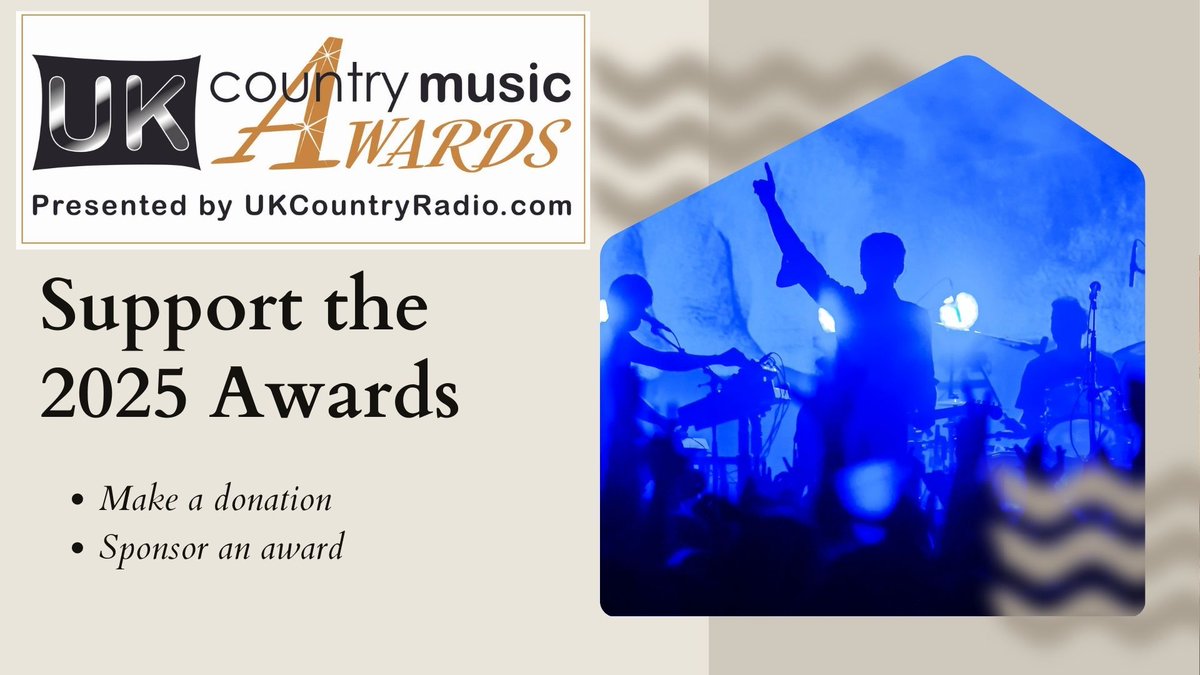 UK country music AWARDS
Presented by UKCountryRadio.com

Support the 2025 Awards

- Make a donation
- Sponsor an award